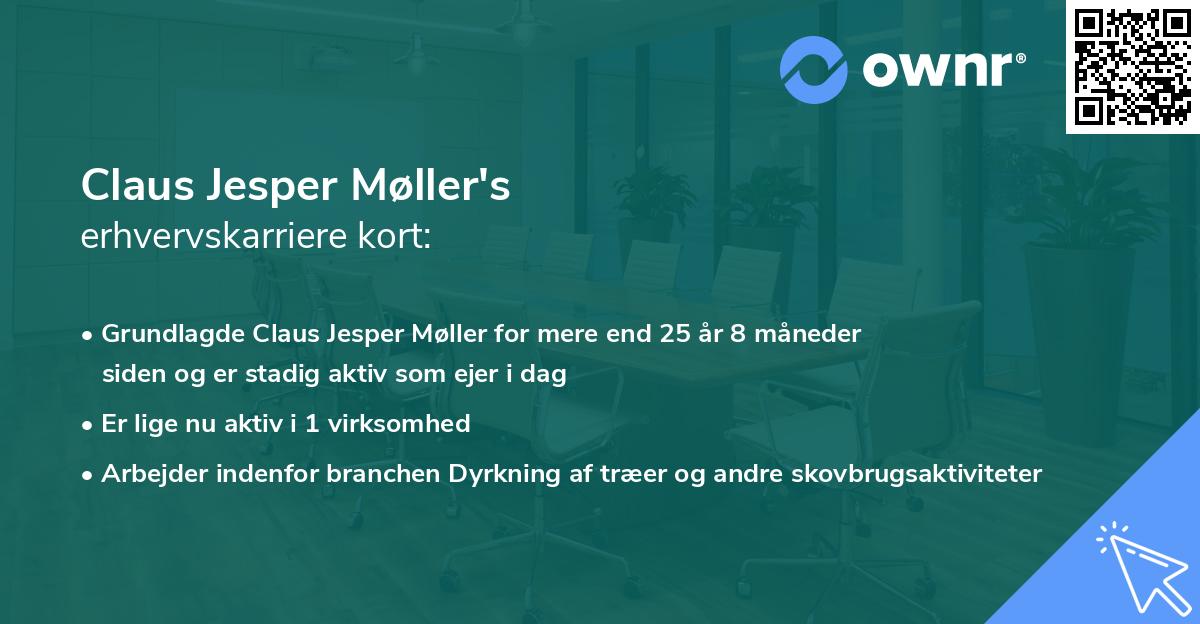 ownr®

Claus Jesper Møller's
erhvervskarriere kort:

• Grundlagde Claus Jesper Møller for mere end 25 år 8 måneder siden og er stadig aktiv som ejer i dag

• Er lige nu aktiv i 1 virksomhed

• Arbejder indenfor branchen Dyrkning af træer og andre skovbrugsaktiviteter